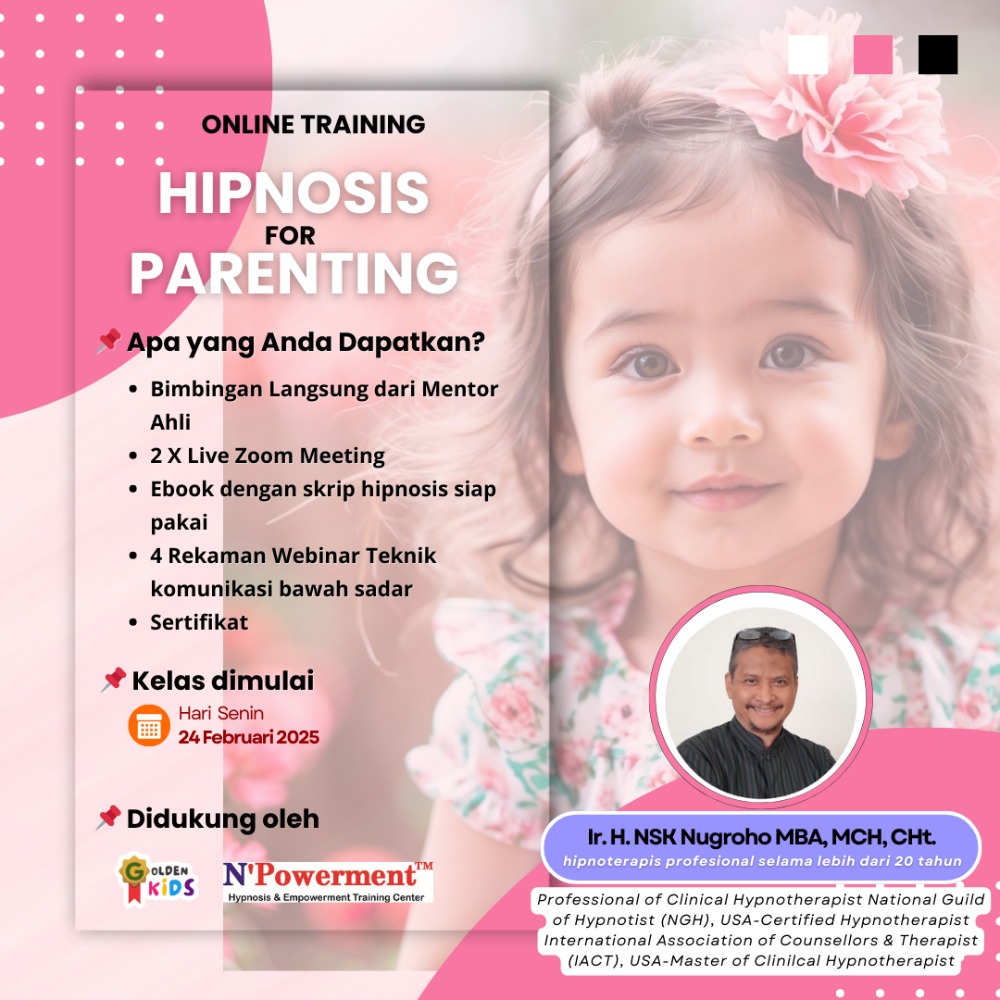 ONLINE TRAINING

HIPNOSIS
FOR
PARENTING

📌 Apa yang Anda Dapatkan?

- Bimbingan Langsung dari Mentor Ahli
- 2 X Live Zoom Meeting
- Ebook dengan skrip hipnosis siap pakai
- 4 Rekaman Webinar Teknik komunikasi bawah sadar
- Sertifikat

📌 Kelas dimulai
Hari Senin
24 Februari 2025

📌 Didukung oleh
GOLDEN KIDS
N'Powerment™
Hypnosis & Empowerment Training Center

Ir. H. NSK Nugroho MBA, MCH, CHt.
hipnoterapis profesional selama lebih dari 20 tahun

Professional of Clinical Hypnotherapist National Guild of Hypnotist (NGH), USA-Certified Hypnotherapist International Association of Counsellors & Therapist (IACT), USA-Master of Clinilcal Hypnotherapist